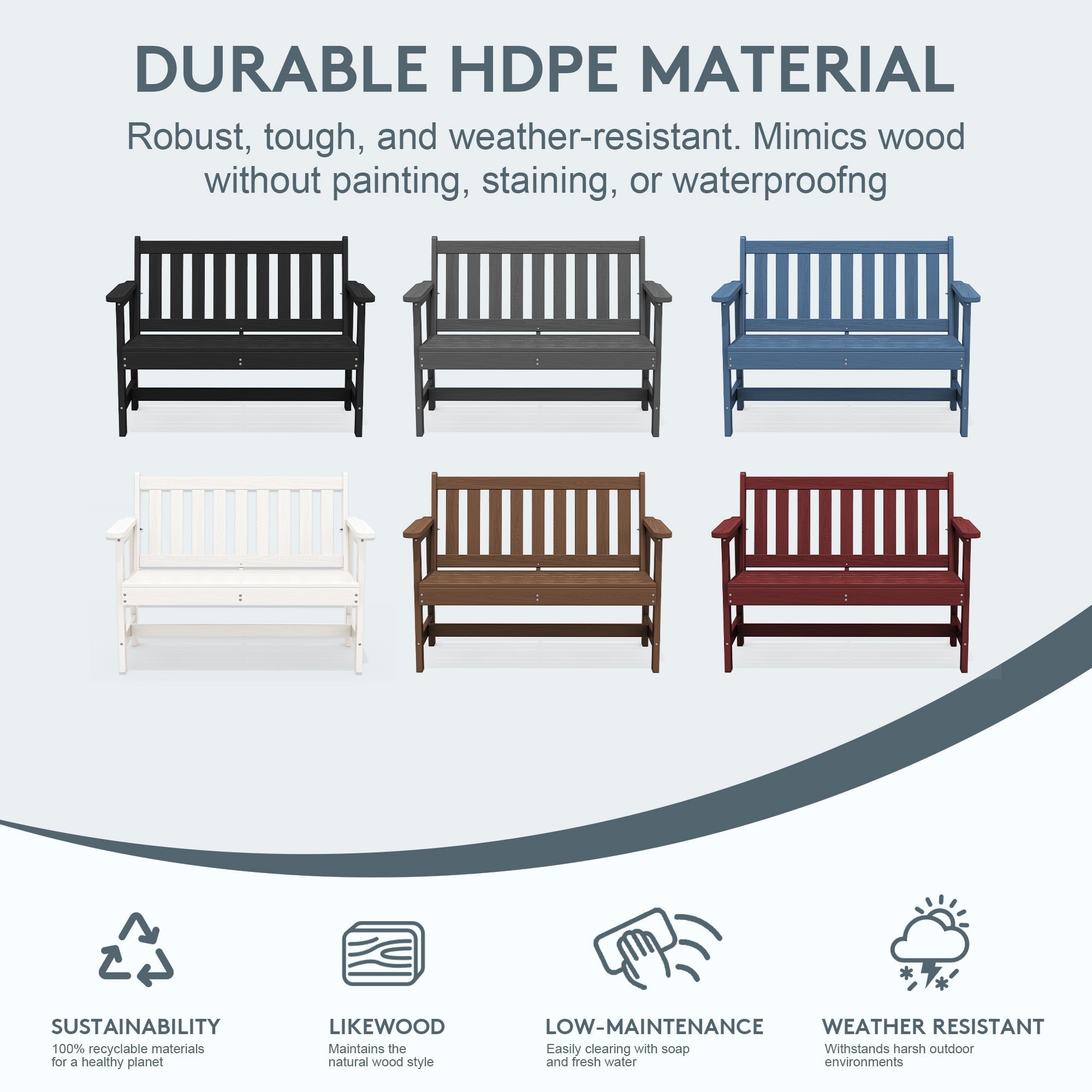 DURABLE HDPE MATERIAL

Robust, tough, and weather-resistant. Mimics wood without painting, staining, or waterproofng

SUSTAINABILITY
100% recyclable materials for a healthy planet

LIKEWOOD
Maintains the natural wood style

LOW-MAINTENANCE
Easily clearing with soap and fresh water

WEATHER RESISTANT
Withstands harsh outdoor environments